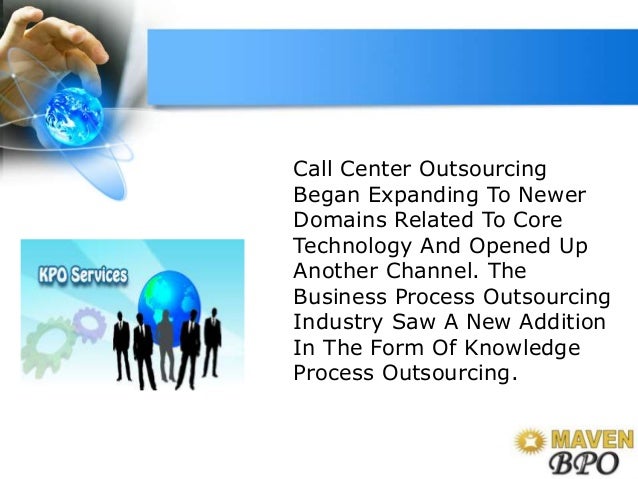 KPO Services

Call Center Outsourcing Began Expanding To Newer Domains Related To Core Technology And Opened Up Another Channel. The Business Process Outsourcing Industry Saw A New Addition In The Form Of Knowledge Process Outsourcing.

MAVEN BPO